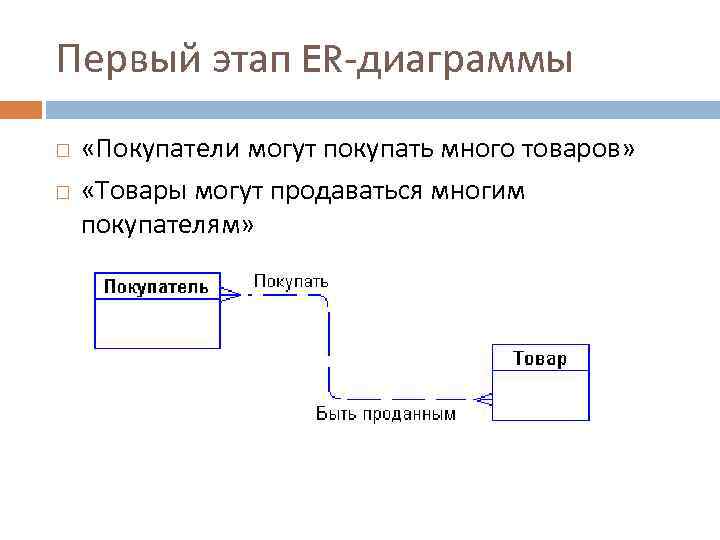 Первый этап ER-диаграммы

□ «Покупатели могут покупать много товаров»

□ «Товары могут продаваться многим покупателям»

Покупатель

Покупать

Товар

Быть проданным